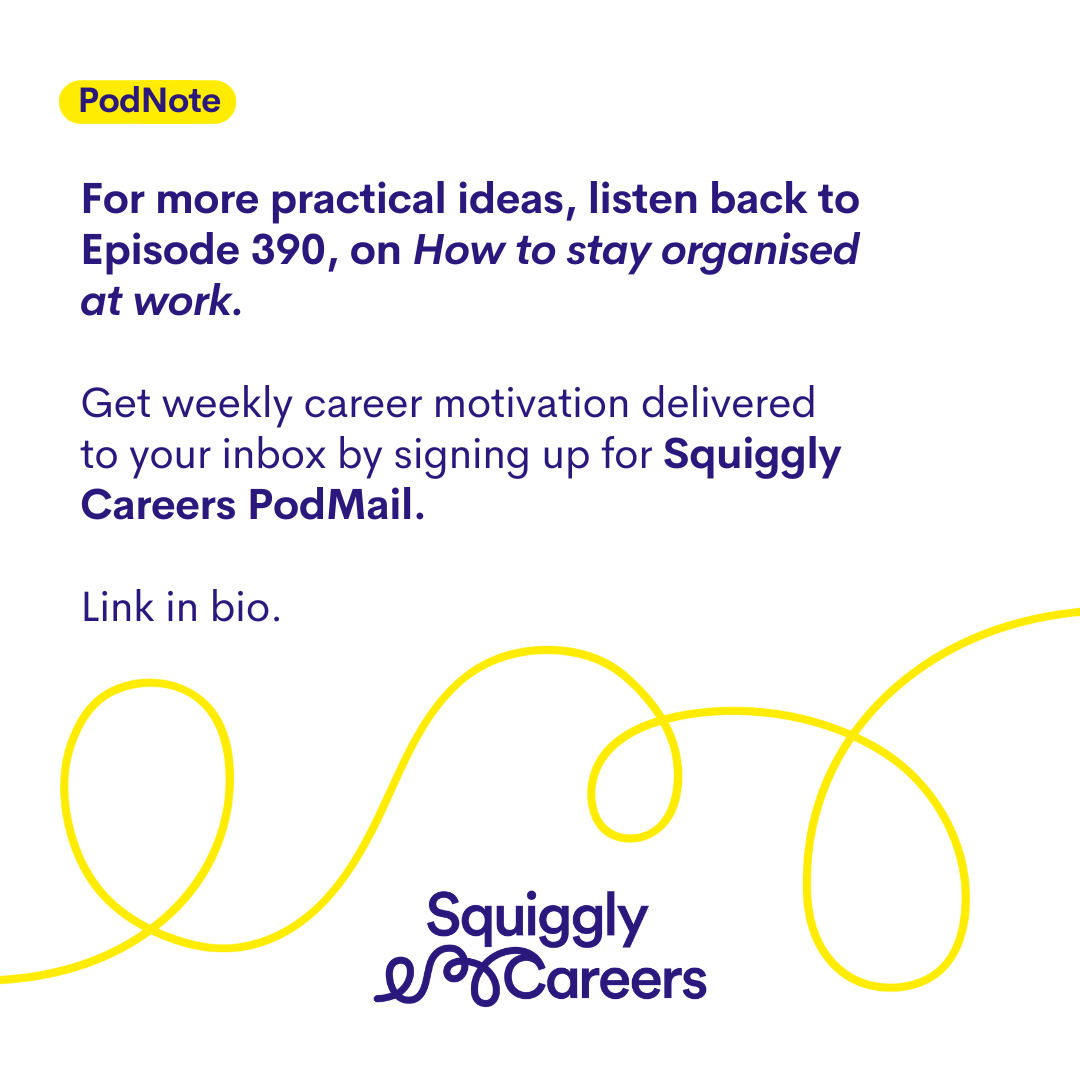 PodNote

For more practical ideas, listen back to Episode 390, on How to stay organised at work.

Get weekly career motivation delivered to your inbox by signing up for Squiggly Careers PodMail.

Link in bio.

Squiggly Careers